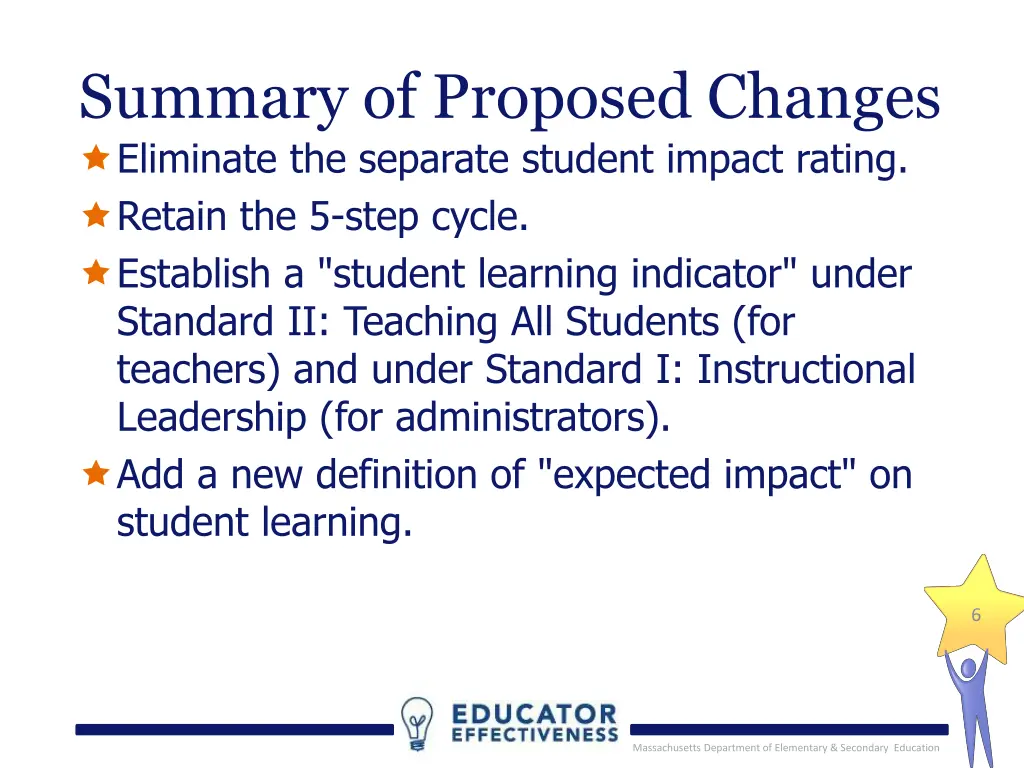 Summary of Proposed Changes

Eliminate the separate student impact rating.

Retain the 5-step cycle.

Establish a "student learning indicator" under Standard II: Teaching All Students (for teachers) and under Standard I: Instructional Leadership (for administrators).

Add a new definition of "expected impact" on student learning.

6

EDUCATOR EFFECTIVENESS

Massachusetts Department of Elementary & Secondary Education